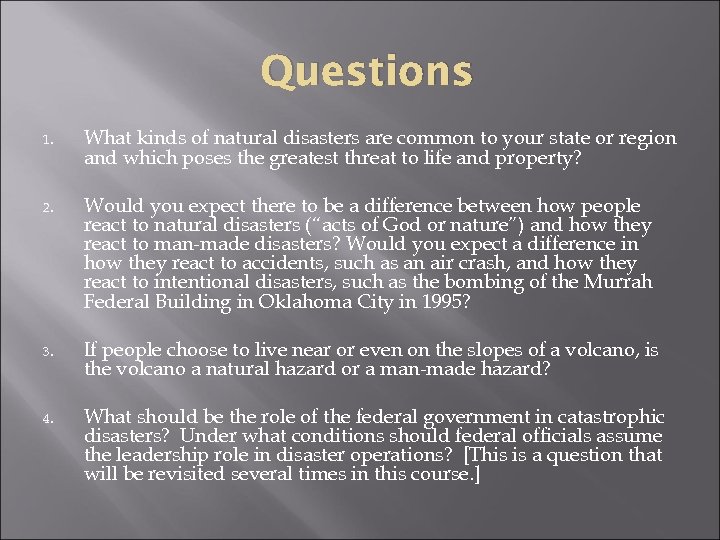 Questions

1. What kinds of natural disasters are common to your state or region and which poses the greatest threat to life and property?

2. Would you expect there to be a difference between how people react to natural disasters ("acts of God or nature") and how they react to man-made disasters? Would you expect a difference in how they react to accidents, such as an air crash, and how they react to intentional disasters, such as the bombing of the Murrah Federal Building in Oklahoma City in 1995?

3. If people choose to live near or even on the slopes of a volcano, is the volcano a natural hazard or a man-made hazard?

4. What should be the role of the federal government in catastrophic disasters? Under what conditions should federal officials assume the leadership role in disaster operations? [This is a question that will be revisited several times in this course.]